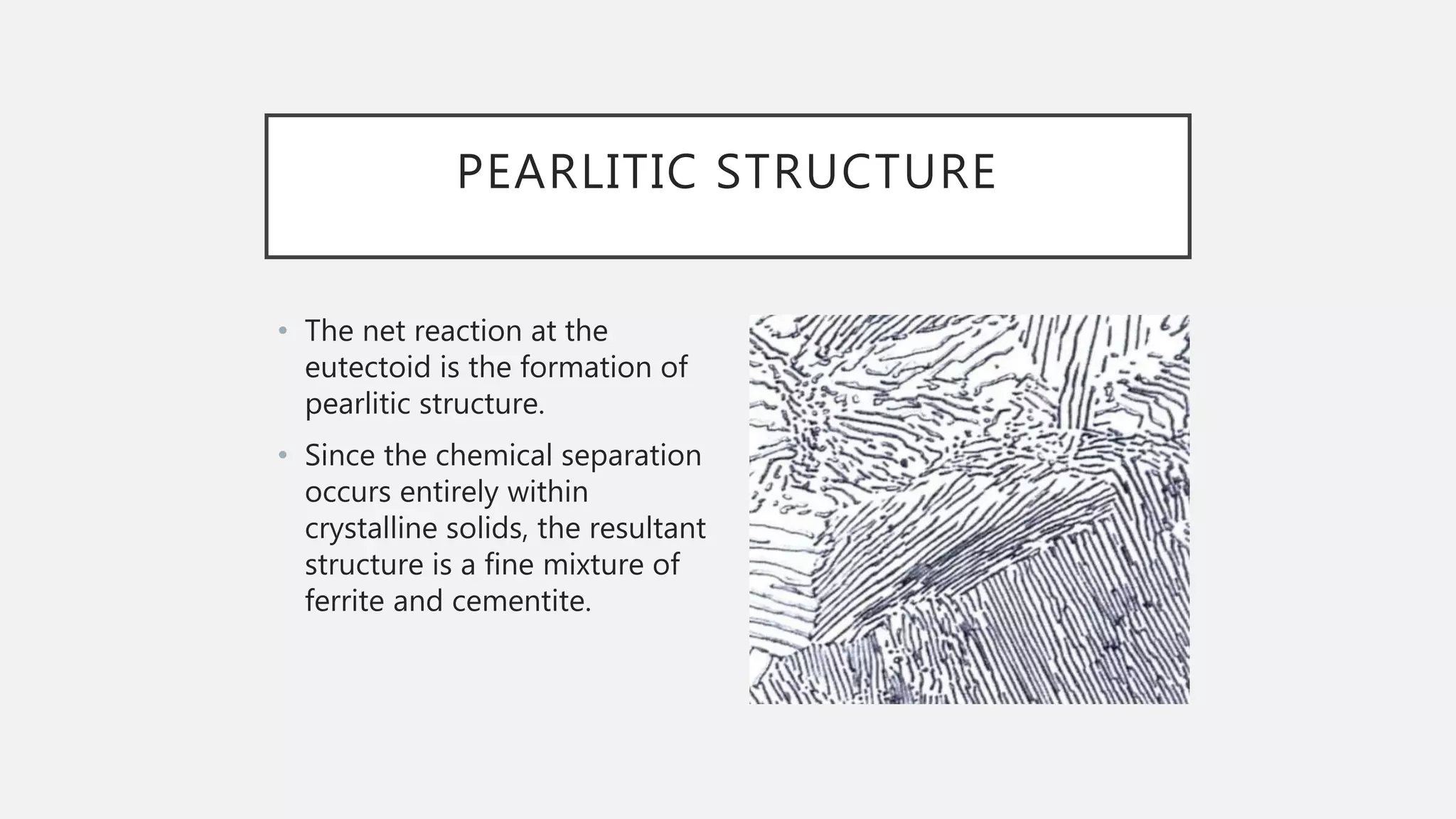 PEARLITIC STRUCTURE

• The net reaction at the eutectoid is the formation of pearlitic structure.

• Since the chemical separation occurs entirely within crystalline solids, the resultant structure is a fine mixture of ferrite and cementite.